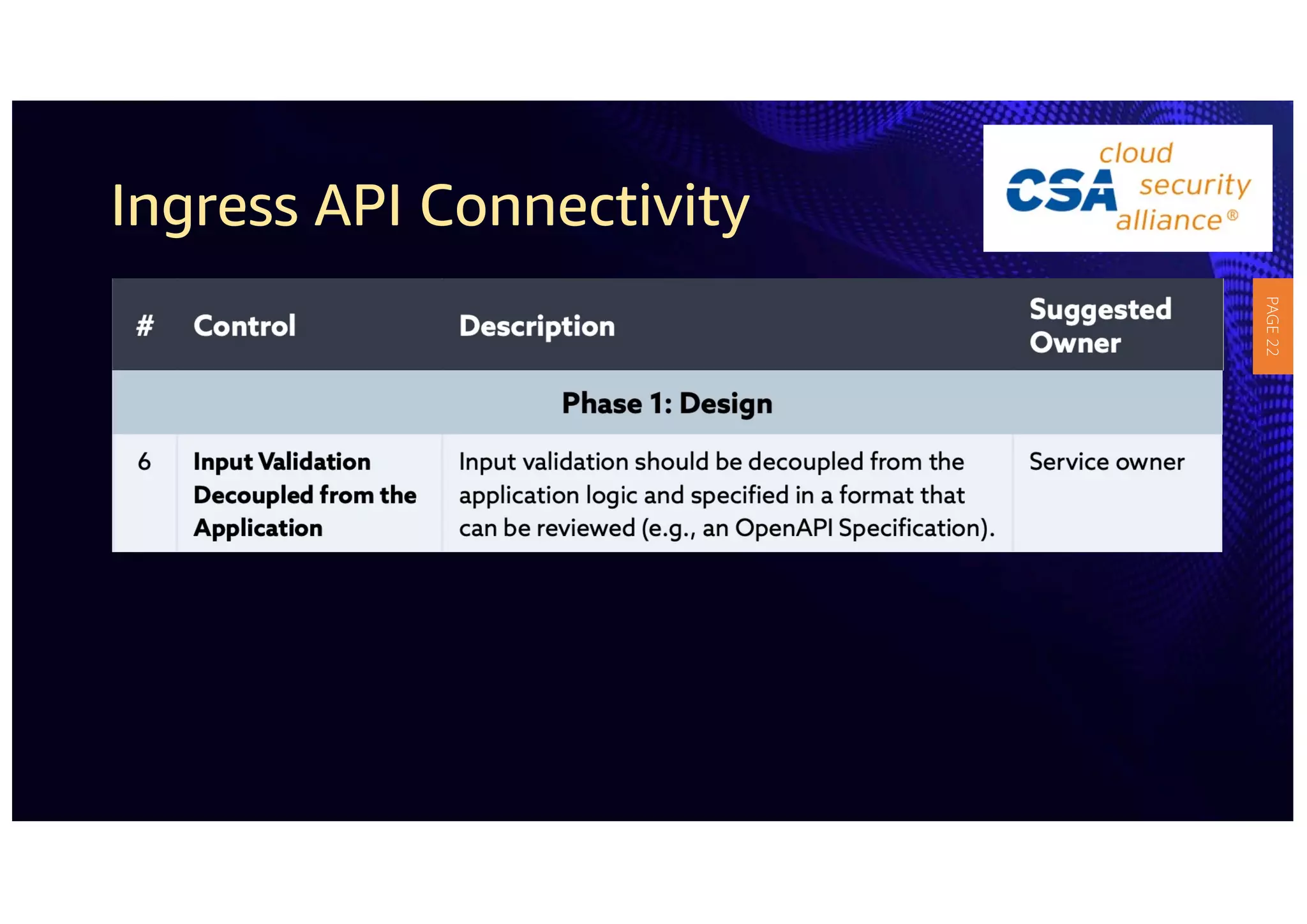 Ingress API Connectivity

CSA cloud security alliance®

PAGE 22

| # | Control | Description | Suggested Owner |
|---|---|---|---|
| Phase 1: Design | | | |
| 6 | Input Validation Decoupled from the Application | Input validation should be decoupled from the application logic and specified in a format that can be reviewed (e.g., an OpenAPI Specification). | Service owner |